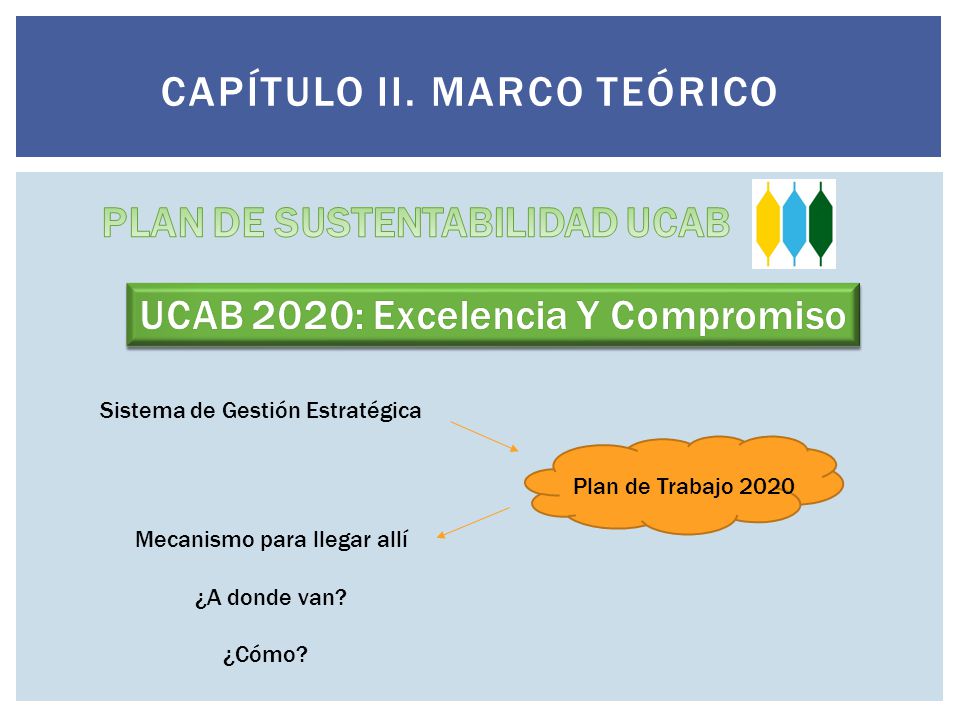 CAPÍTULO II. MARCO TEÓRICO

PLAN DE SUSTENTABILIDAD UCAB

UCAB 2020: Excelencia Y Compromiso

Sistema de Gestión Estratégica

Plan de Trabajo 2020

Mecanismo para llegar allí

¿A donde van?

¿Cómo?